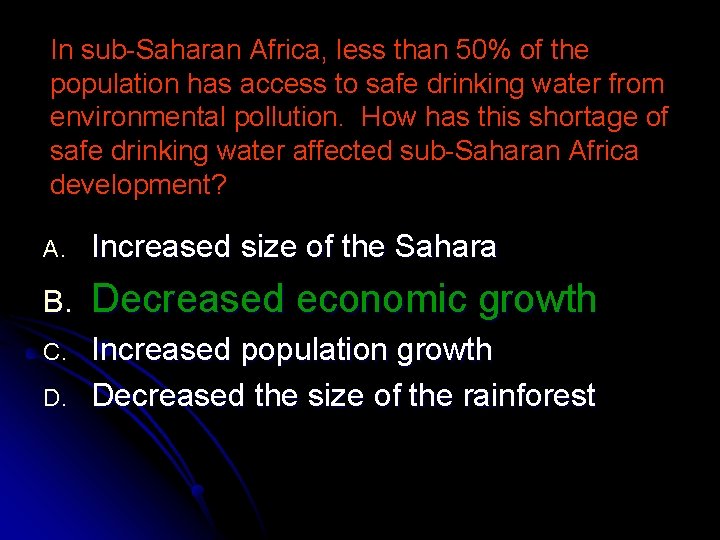 In sub-Saharan Africa, less than 50% of the population has access to safe drinking water from environmental pollution. How has this shortage of safe drinking water affected sub-Saharan Africa development?

A. Increased size of the Sahara
B. Decreased economic growth
C. Increased population growth
D. Decreased the size of the rainforest